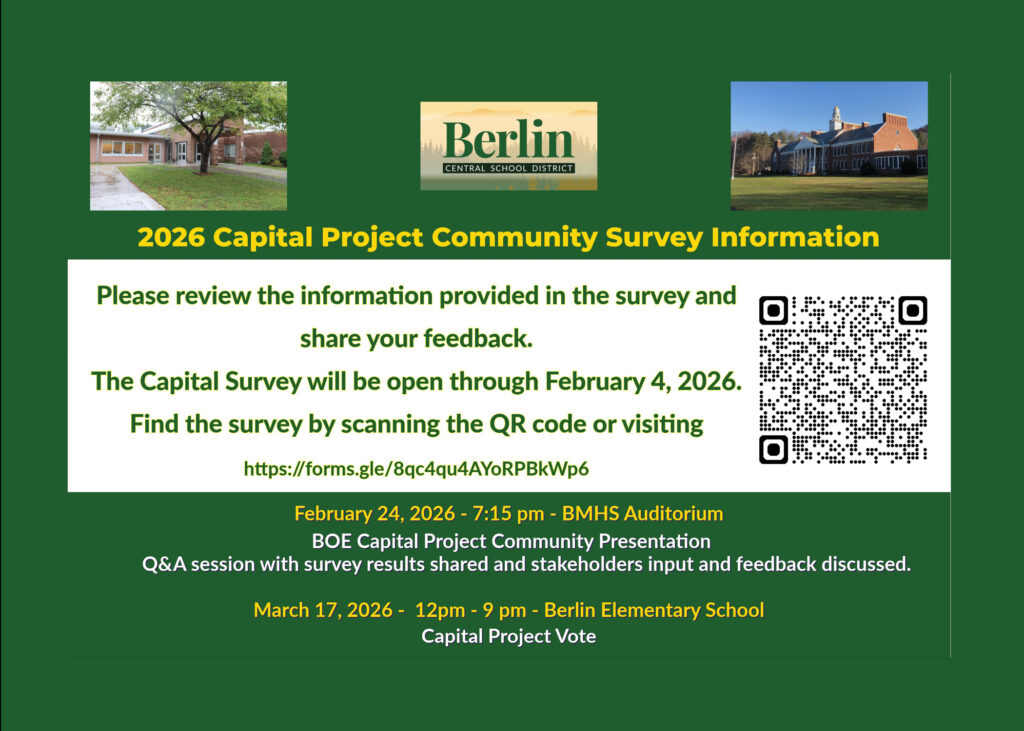 Berlin
CENTRAL SCHOOL DISTRICT

2026 Capital Project Community Survey Information

Please review the information provided in the survey and share your feedback.

The Capital Survey will be open through February 4, 2026.

Find the survey by scanning the QR code or visiting

https://forms.gle/8qc4qu4AYoRPBkWp6

February 24, 2026 - 7:15 pm - BMHS Auditorium
BOE Capital Project Community Presentation
Q&A session with survey results shared and stakeholders input and feedback discussed.

March 17, 2026 - 12pm - 9 pm - Berlin Elementary School
Capital Project Vote